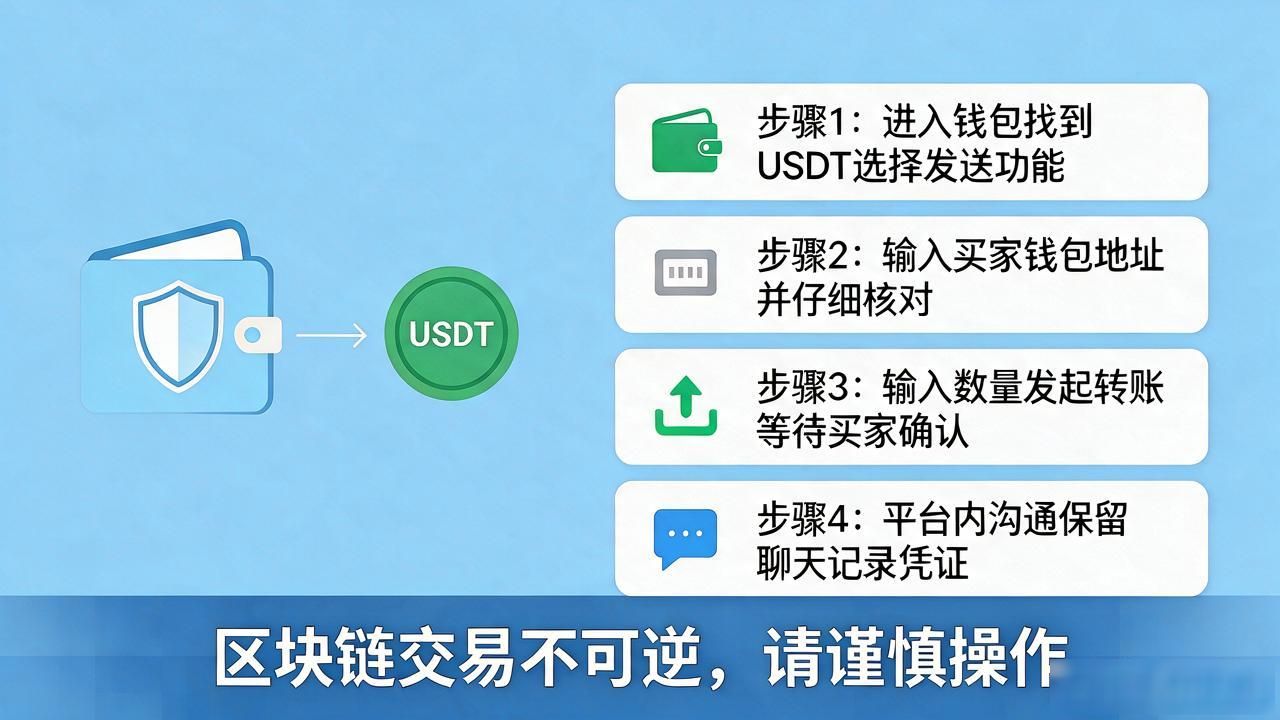 USDT

步骤1：进入钱包找到USDT选择发送功能

步骤2：输入买家钱包地址并仔细核对

步骤3：输入数量发起转账等待买家确认

步骤4：平台内沟通保留聊天记录凭证

区块链交易不可逆，请谨慎操作